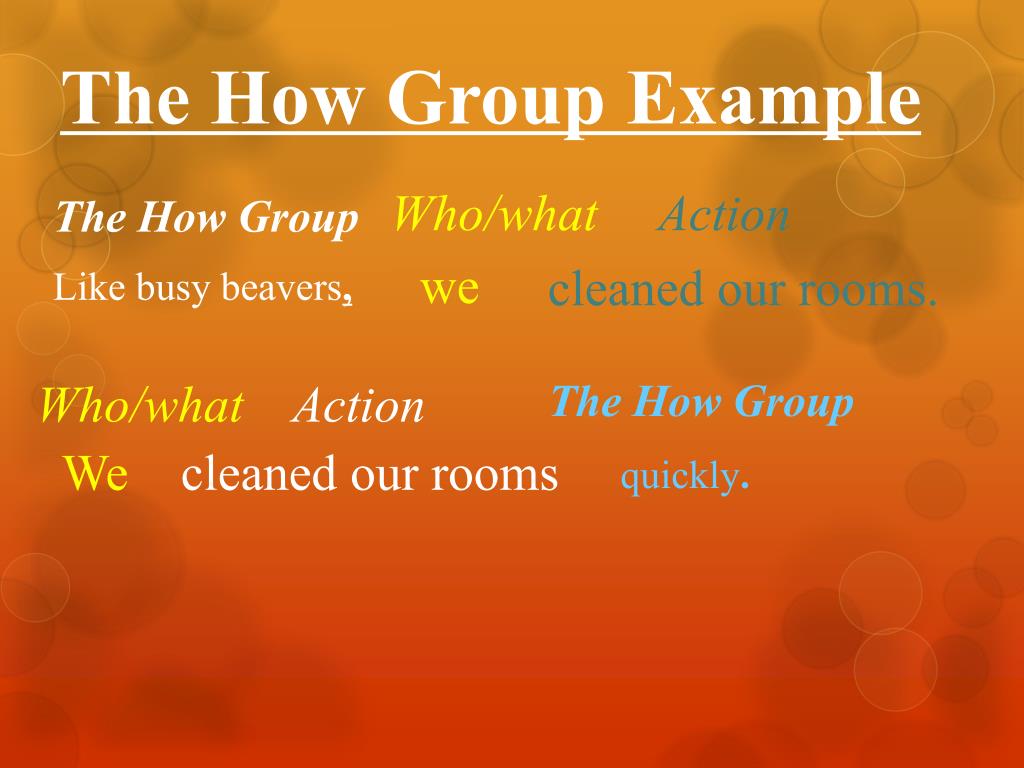 The How Group Example

The How Group Who/what Action

Like busy beavers, we cleaned our rooms.

Who/what Action The How Group

We cleaned our rooms quickly.